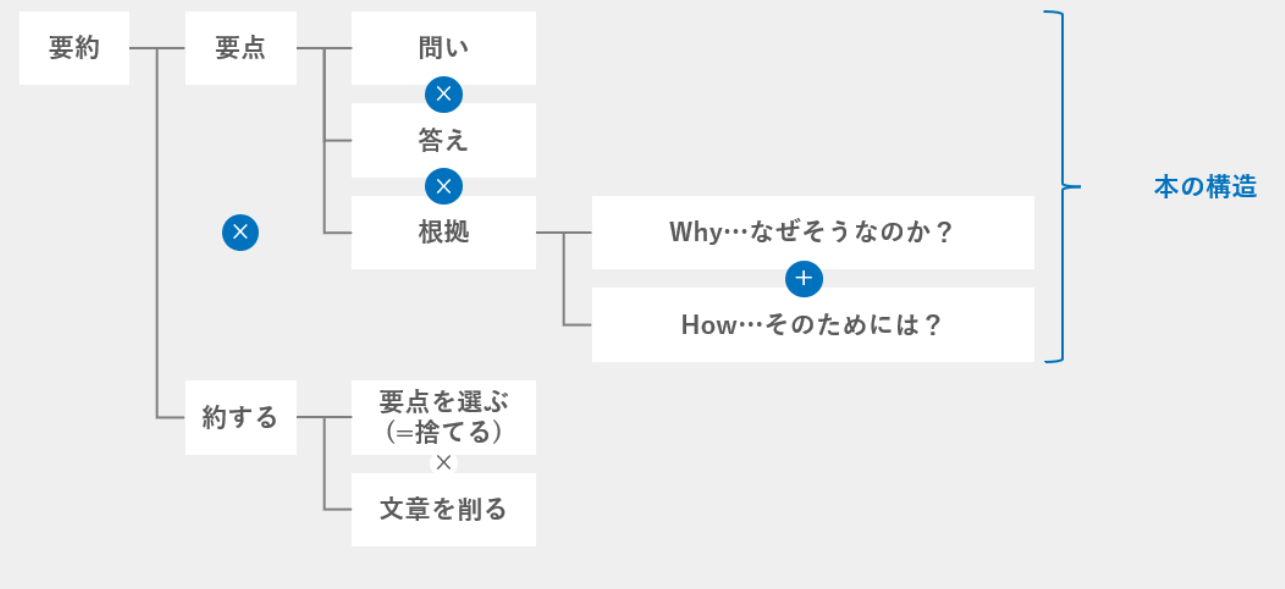 要約

要点

問い

×

答え

×

根拠

×

Why…なぜそうなのか？

＋

How…そのためには？

本の構造

約する

要点を選ぶ（=捨てる）

×

文章を削る